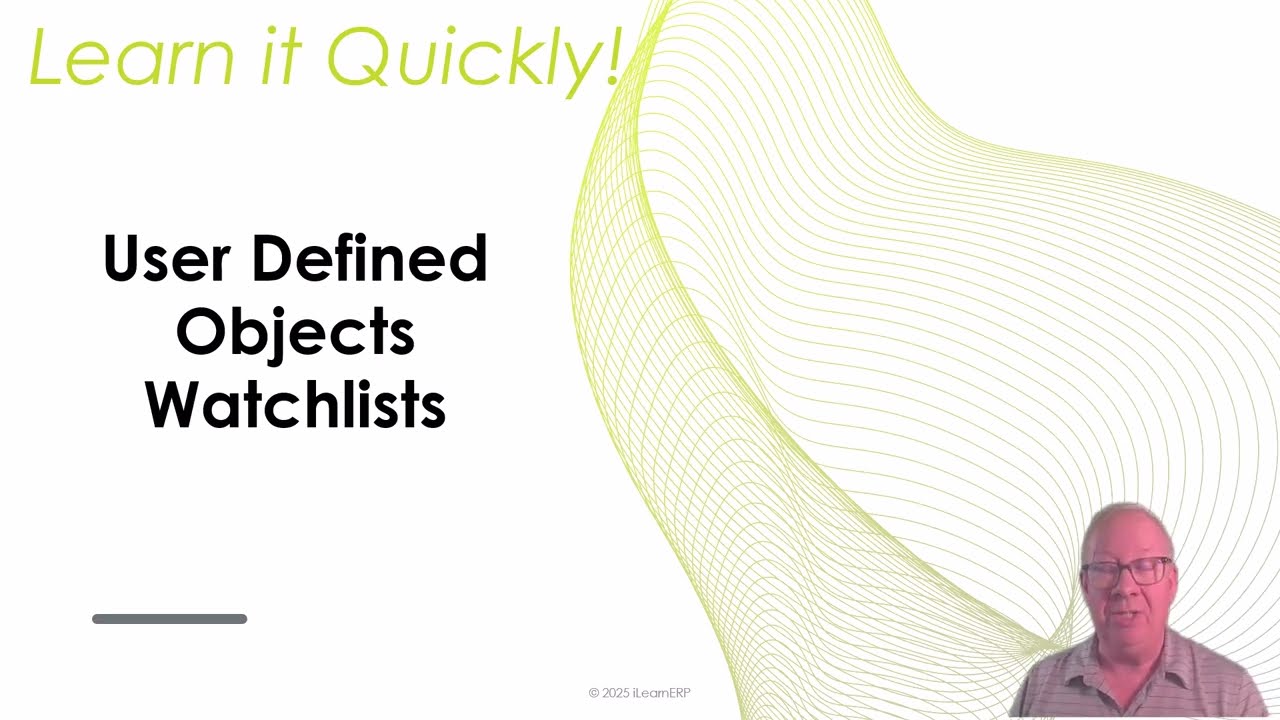 Learn it Quickly!

User Defined Objects Watchlists

© 2025 iLearnERP